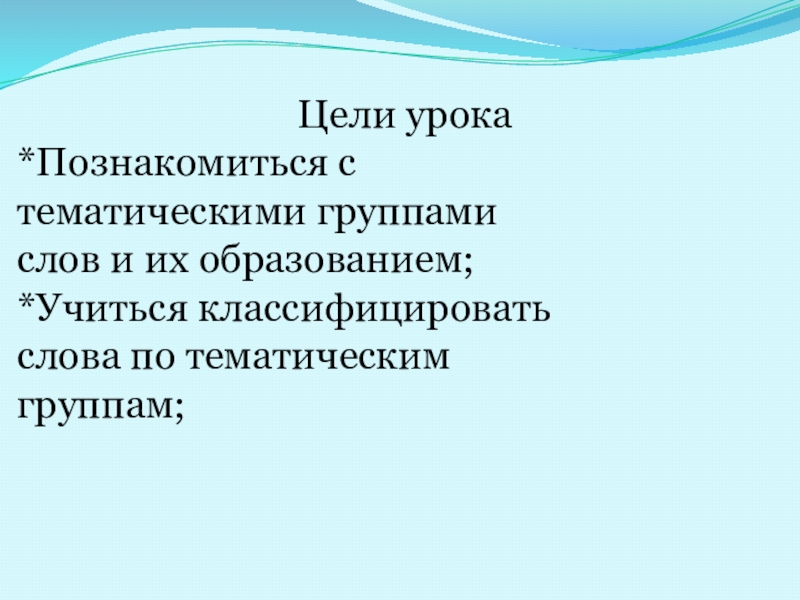 Цели урока
*Познакомиться с тематическими группами слов и их образованием;
*Учиться классифицировать слова по тематическим группам;